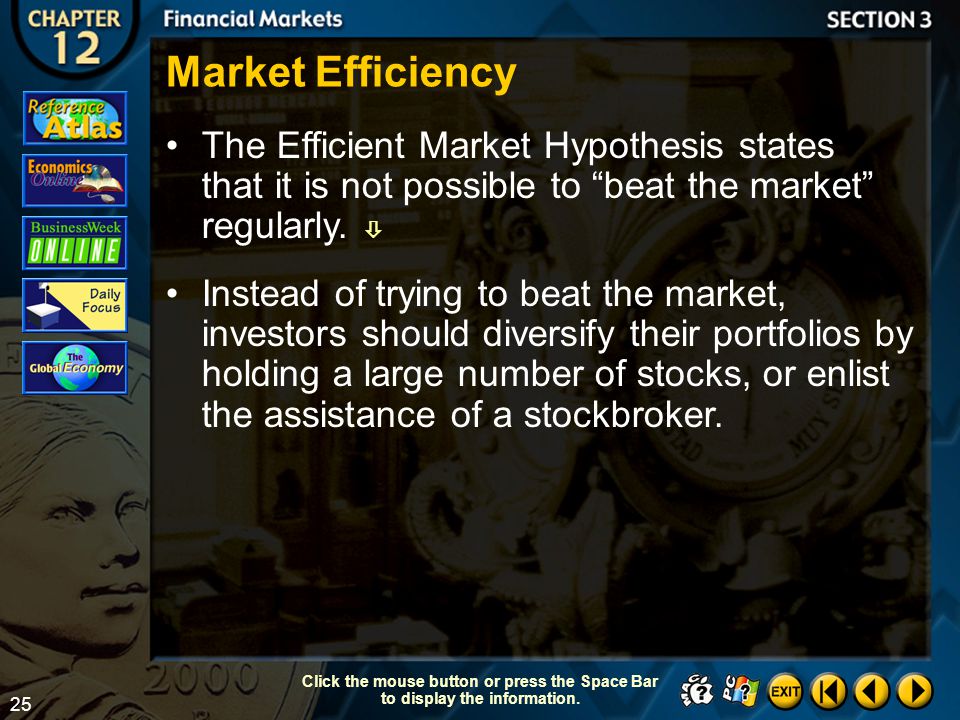 CHAPTER 12

Financial Markets

SECTION 3

Reference Atlas

Economics Online

BusinessWeek ONLINE

Daily Focus

The Global Economy

Market Efficiency

• The Efficient Market Hypothesis states that it is not possible to “beat the market” regularly. ⇩

• Instead of trying to beat the market, investors should diversify their portfolios by holding a large number of stocks, or enlist the assistance of a stockbroker.

2000

25

Click the mouse button or press the Space Bar to display the information.

EXIT